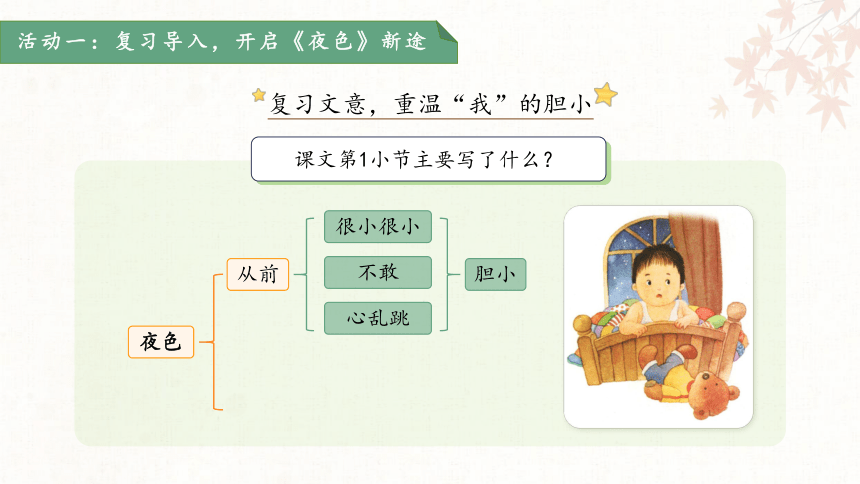 活动一：复习导入，开启《夜色》新途

复习文意，重温“我”的胆小

课文第1小节主要写了什么？

夜色

从前

很小很小

不敢

心乱跳

胆小